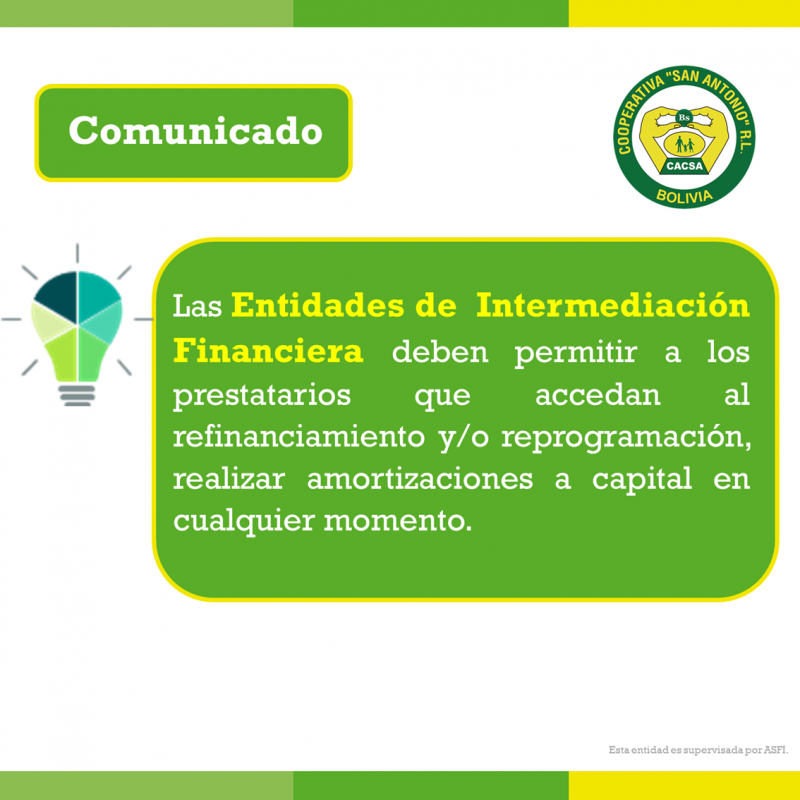 Comunicado

COOPERATIVA "SAN ANTONIO" R.L.
Bs
CACSA
BOLIVIA

Las Entidades de Intermediación Financiera deben permitir a los prestatarios que accedan al refinanciamiento y/o reprogramación, realizar amortizaciones a capital en cualquier momento.

Esta entidad es supervisada por ASFI.